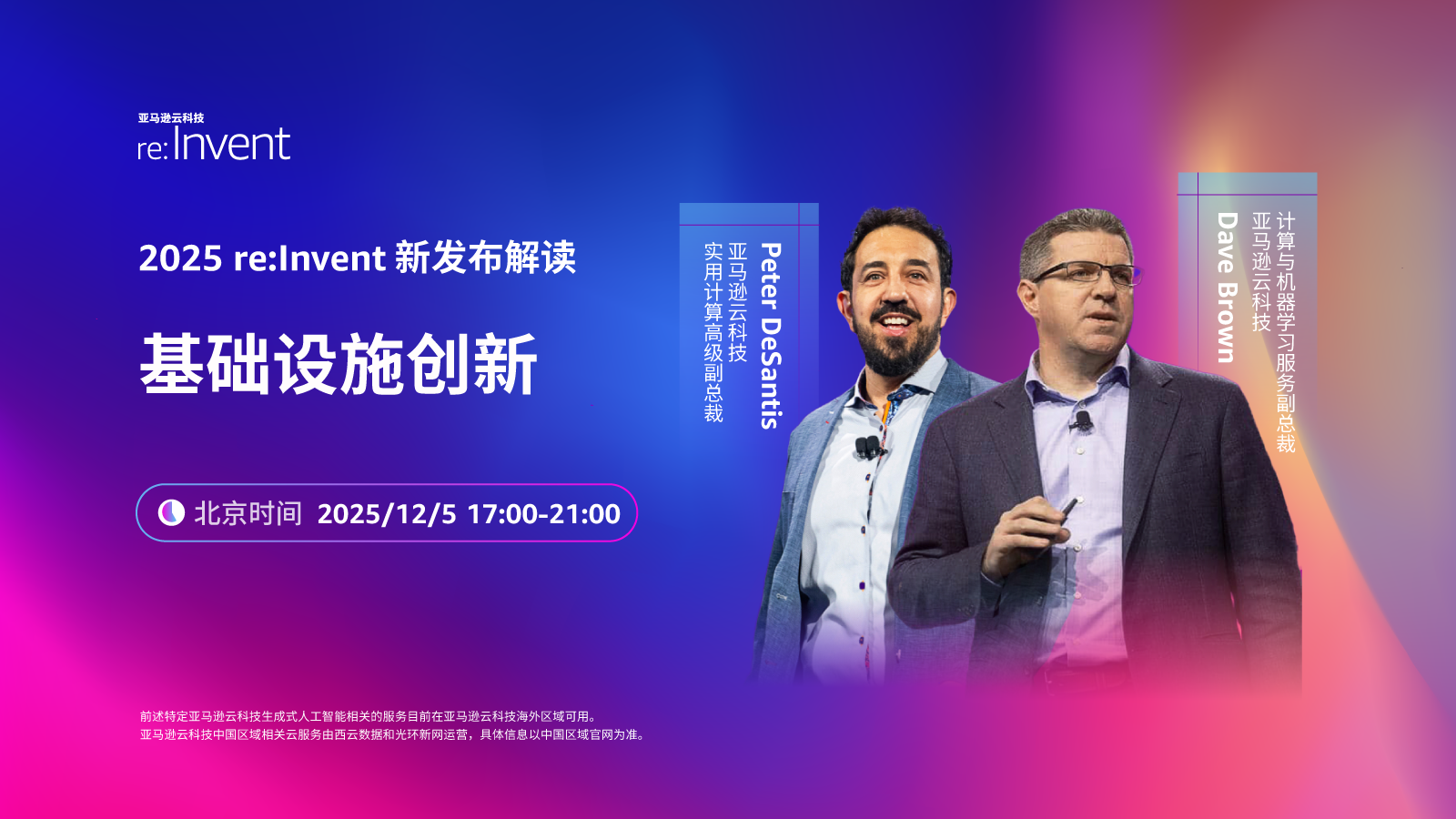 亚马逊云科技
re:Invent

2025 re:Invent 新发布解读

基础设施创新

北京时间 2025/12/5 17:00-21:00

Peter DeSantis
亚马逊云科技
实用计算高级副总裁

Dave Brown
亚马逊云科技
计算与机器学习服务副总裁

前述特定亚马逊云科技生成式人工智能相关的服务目前在亚马逊云科技海外区域可用。
亚马逊云科技中国区域相关云服务由西云数据和光环新网运营，具体信息以中国区域官网为准。